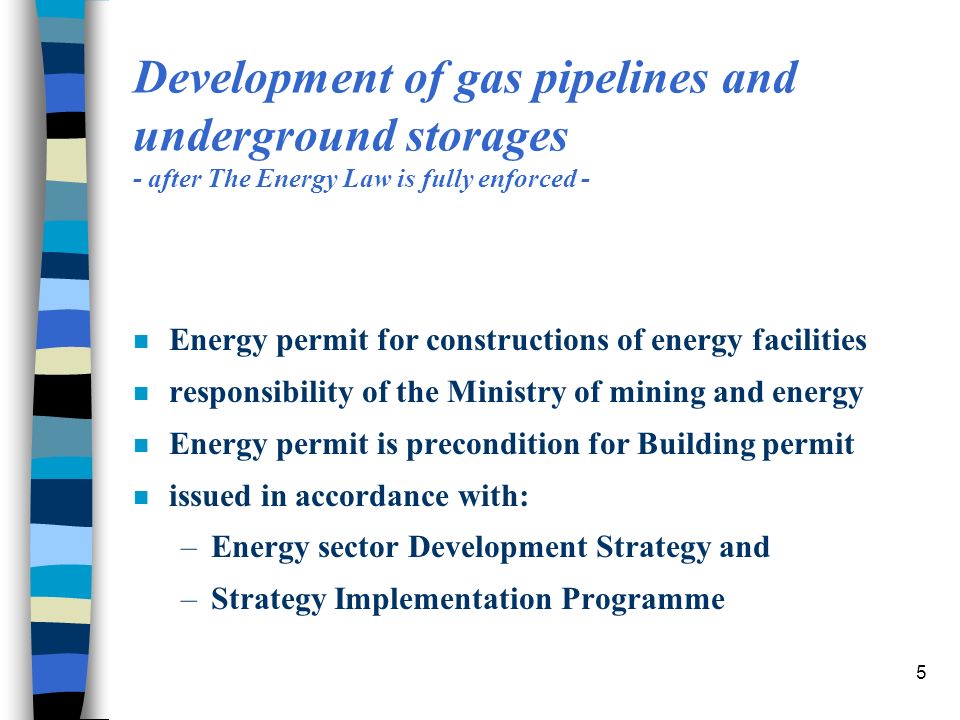 Development of gas pipelines and underground storages
- after The Energy Law is fully enforced -

- Energy permit for constructions of energy facilities
- responsibility of the Ministry of mining and energy
- Energy permit is precondition for Building permit
- issued in accordance with:
  – Energy sector Development Strategy and
  – Strategy Implementation Programme

5